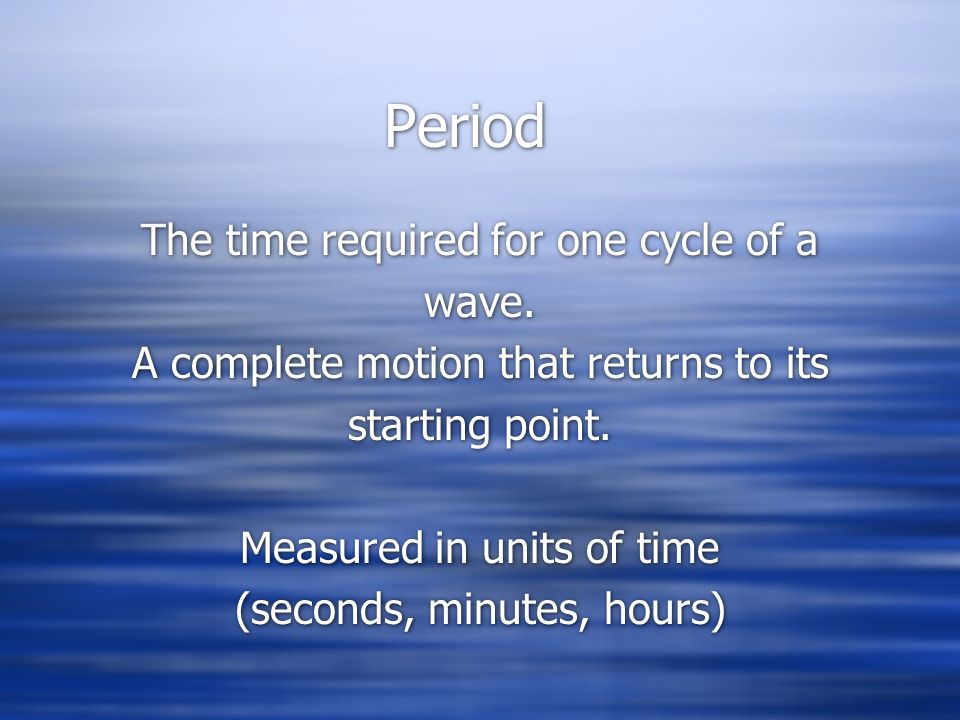 Period

The time required for one cycle of a wave.
A complete motion that returns to its starting point.

Measured in units of time
(seconds, minutes, hours)